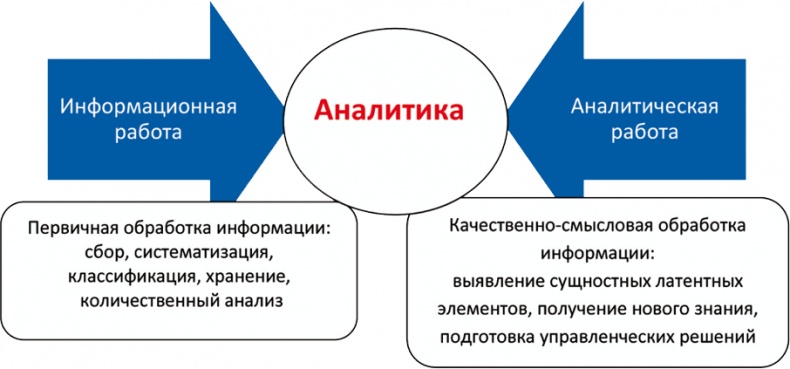 Информационная работа

Аналитика

Аналитическая работа

Первичная обработка информации: сбор, систематизация, классификация, хранение, количественный анализ

Качественно-смысловая обработка информации: выявление сущностных латентных элементов, получение нового знания, подготовка управленческих решений